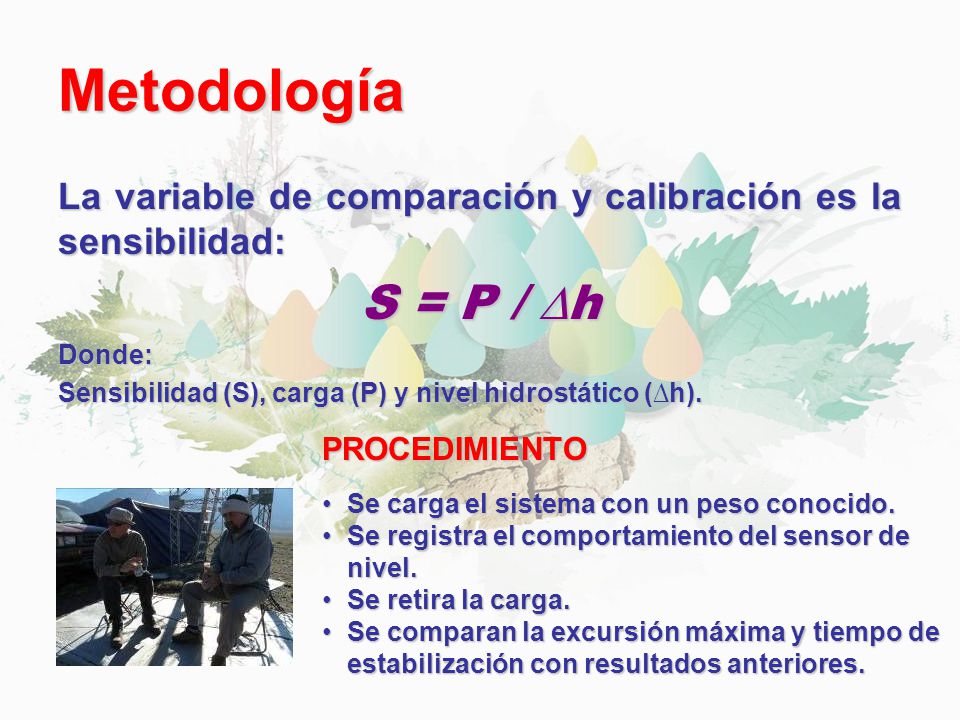 Metodología

La variable de comparación y calibración es la sensibilidad:

$S = P / \Delta h$

Donde:
Sensibilidad (S), carga (P) y nivel hidrostático ($\Delta$h).

PROCEDIMIENTO

• Se carga el sistema con un peso conocido.
• Se registra el comportamiento del sensor de nivel.
• Se retira la carga.
• Se comparan la excursión máxima y tiempo de estabilización con resultados anteriores.